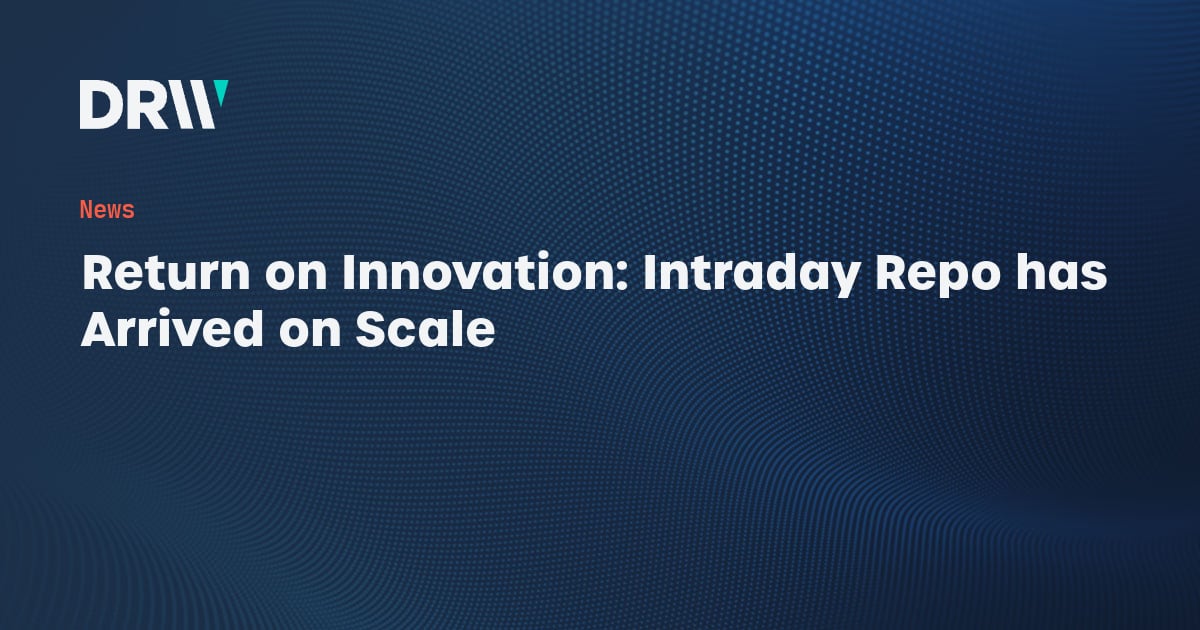 DRW

News

Return on Innovation: Intraday Repo has Arrived on Scale